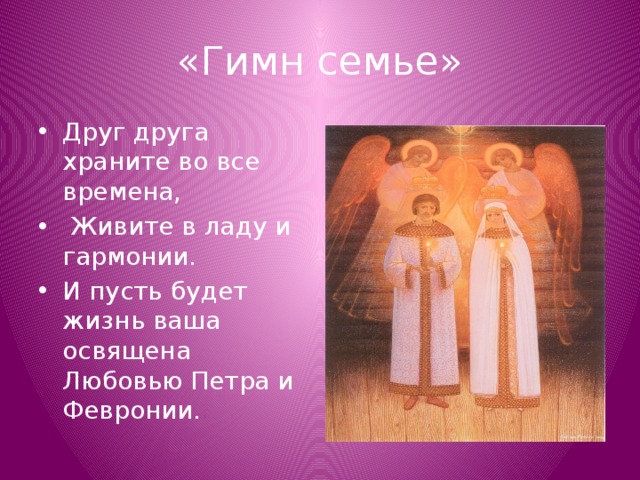 «Гимн семье»

• Друг друга храните во все времена,
• Живите в ладу и гармонии.
• И пусть будет жизнь ваша освящена Любовью Петра и Февронии.